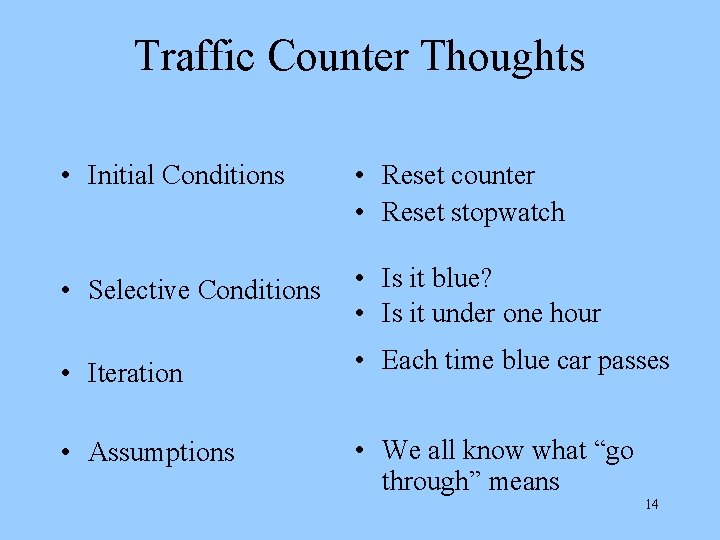 Traffic Counter Thoughts

• Initial Conditions

• Selective Conditions

• Iteration

• Assumptions

• Reset counter
• Reset stopwatch

• Is it blue?
• Is it under one hour

• Each time blue car passes

• We all know what “go through” means

14